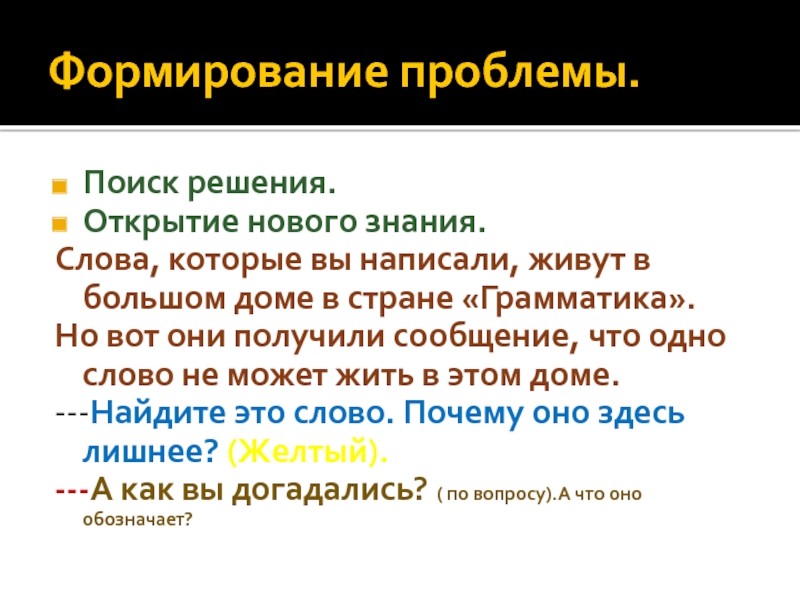 Формирование проблемы.

Поиск решения.

Открытие нового знания.

Слова, которые вы написали, живут в большом доме в стране «Грамматика».

Но вот они получили сообщение, что одно слово не может жить в этом доме.

---Найдите это слово. Почему оно здесь лишнее? (Желтый).

---А как вы догадались? ( по вопросу).А что оно обозначает?